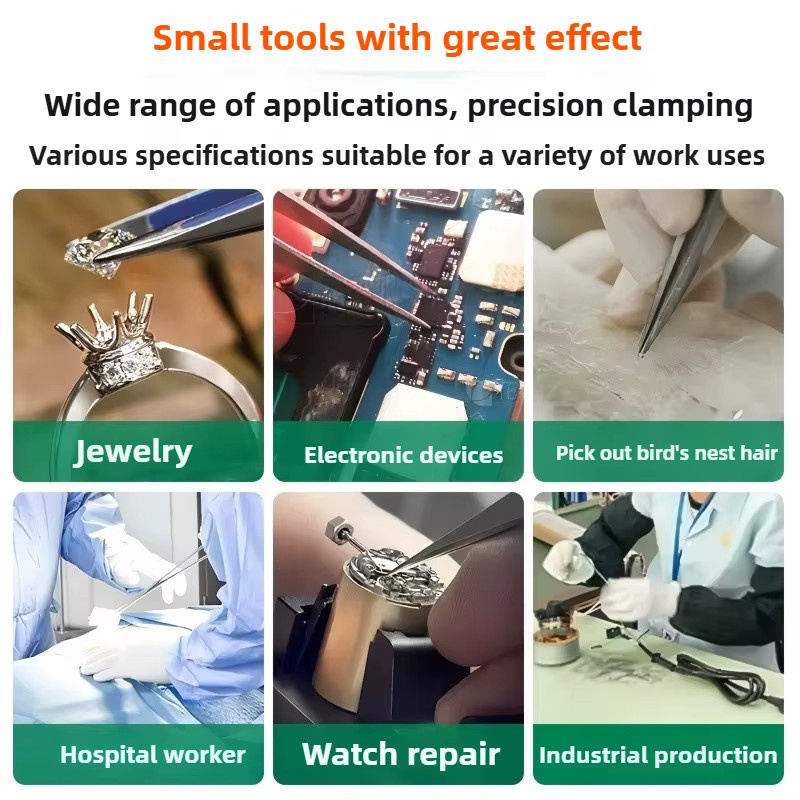 Small tools with great effect

Wide range of applications, precision clamping

Various specifications suitable for a variety of work uses

Jewelry

Electronic devices

Pick out bird's nest hair

Hospital worker

Watch repair

Industrial production